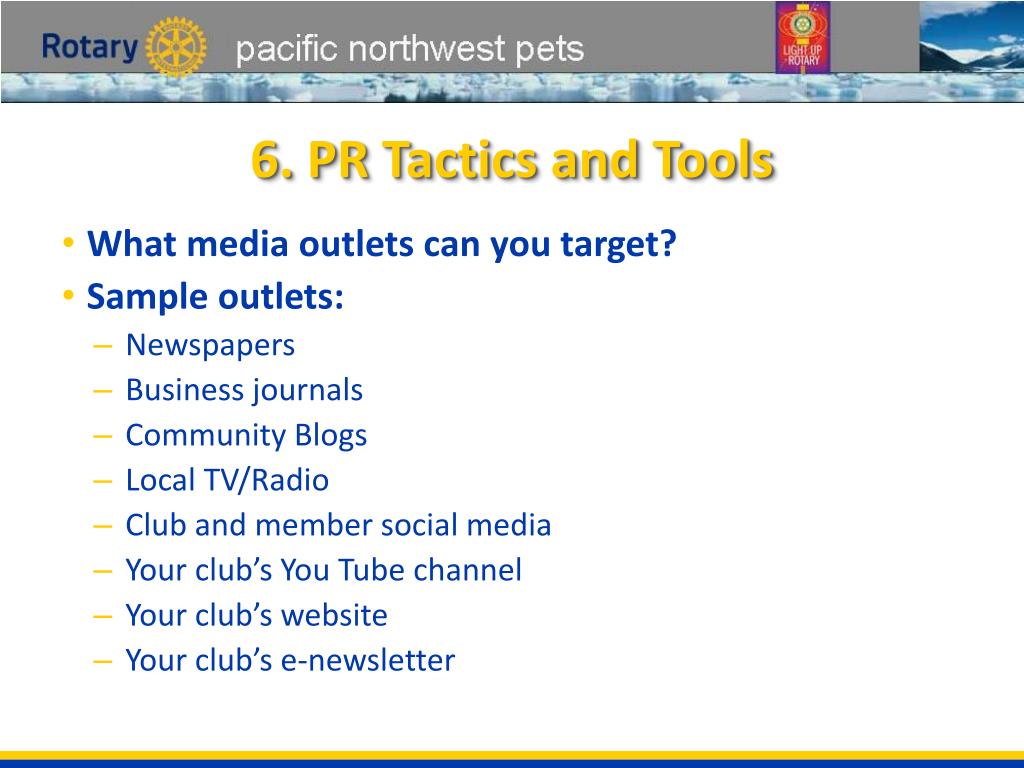 Rotary pacific northwest pets

LIGHT UP ROTARY

6. PR Tactics and Tools

• What media outlets can you target?
• Sample outlets:
– Newspapers
– Business journals
– Community Blogs
– Local TV/Radio
– Club and member social media
– Your club's You Tube channel
– Your club's website
– Your club's e-newsletter